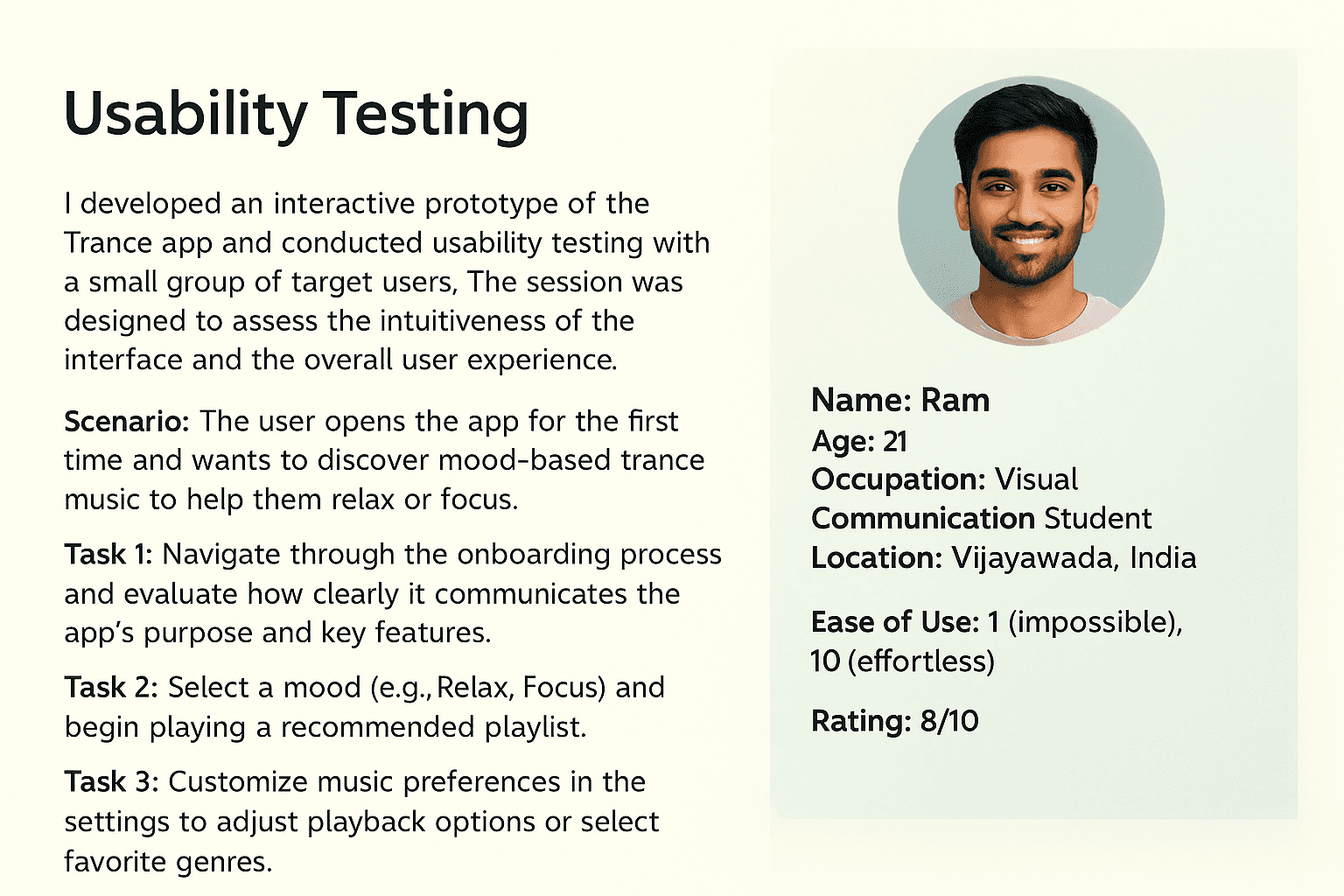 Usability Testing

I developed an interactive prototype of the Trance app and conducted usability testing with a small group of target users, The session was designed to assess the intuitiveness of the interface and the overall user experience.

Scenario: The user opens the app for the first time and wants to discover mood-based trance music to help them relax or focus.

Task 1: Navigate through the onboarding process and evaluate how clearly it communicates the app's purpose and key features.

Task 2: Select a mood (e.g., Relax, Focus) and begin playing a recommended playlist.

Task 3: Customize music preferences in the settings to adjust playback options or select favorite genres.

Name: Ram
Age: 21
Occupation: Visual Communication Student
Location: Vijayawada, India

Ease of Use: 1 (impossible), 10 (effortless)

Rating: 8/10